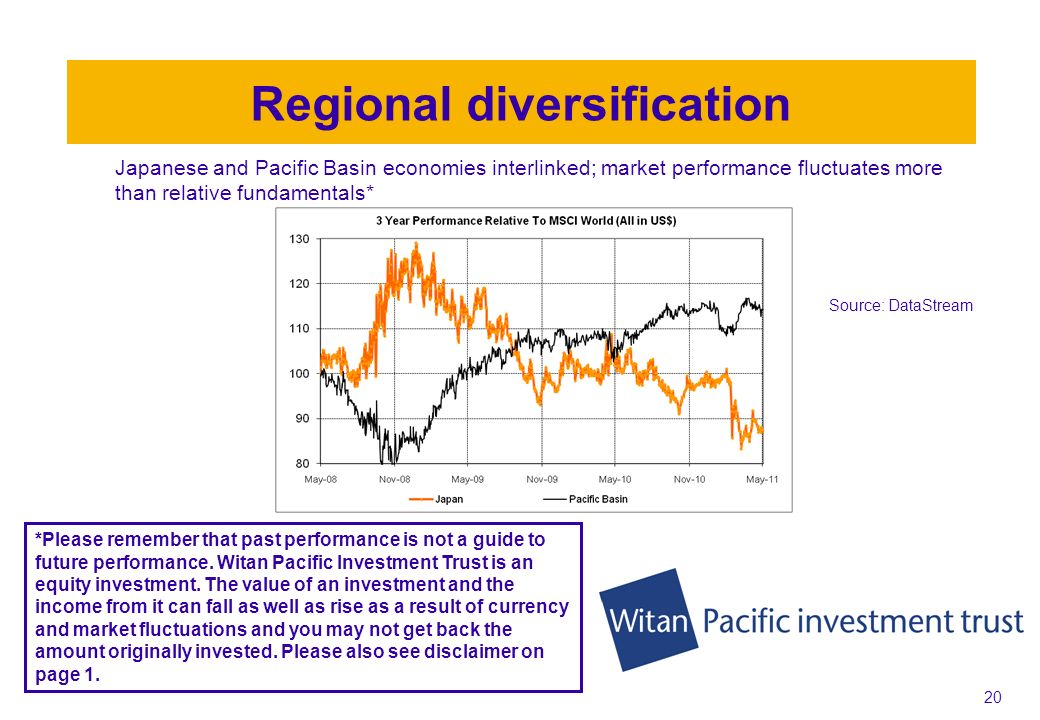 Regional diversification

Japanese and Pacific Basin economies interlinked; market performance fluctuates more than relative fundamentals*

3 Year Performance Relative To MSCI World (All in US$)

130
120
110
100
90
80

May-08 Nov-08 May-09 Nov-09 May-10 Nov-10 May-11

Japan Pacific Basin

Source: DataStream

*Please remember that past performance is not a guide to future performance. Witan Pacific Investment Trust is an equity investment. The value of an investment and the income from it can fall as well as rise as a result of currency and market fluctuations and you may not get back the amount originally invested. Please also see disclaimer on page 1.

Witan Pacific investment trust

20